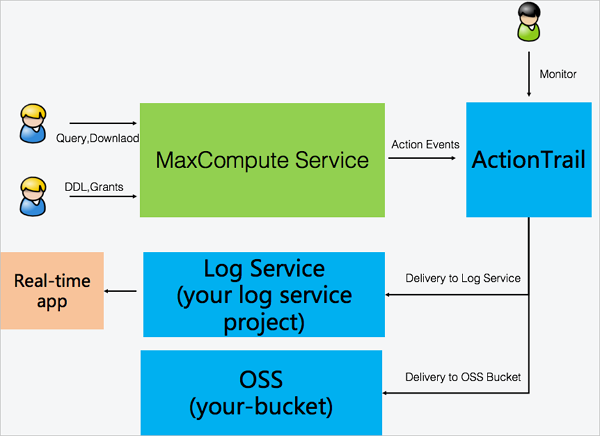 Monitor

Query,Downlaod

DDL,Grants

MaxCompute Service

Action Events

ActionTrail

Real-time app

Log Service (your log service project)

Delivery to Log Service

OSS (your-bucket)

Delivery to OSS Bucket